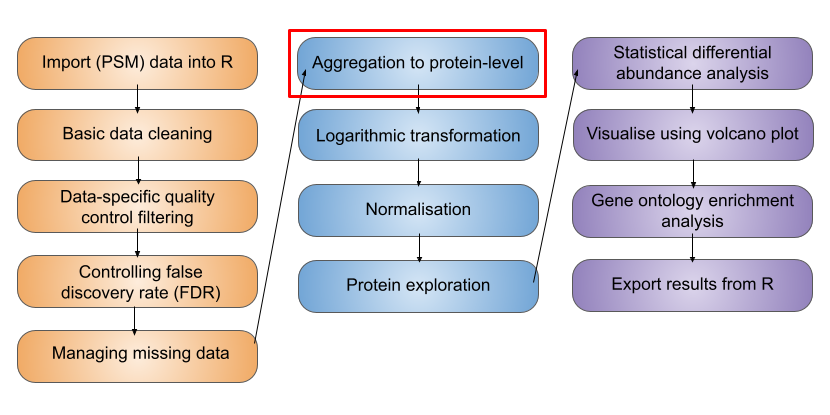 Import (PSM) data into R

Basic data cleaning

Data-specific quality control filtering

Controlling false discovery rate (FDR)

Managing missing data

Aggregation to protein-level

Logarithmic transformation

Normalisation

Protein exploration

Statistical differential abundance analysis

Visualise using volcano plot

Gene ontology enrichment analysis

Export results from R